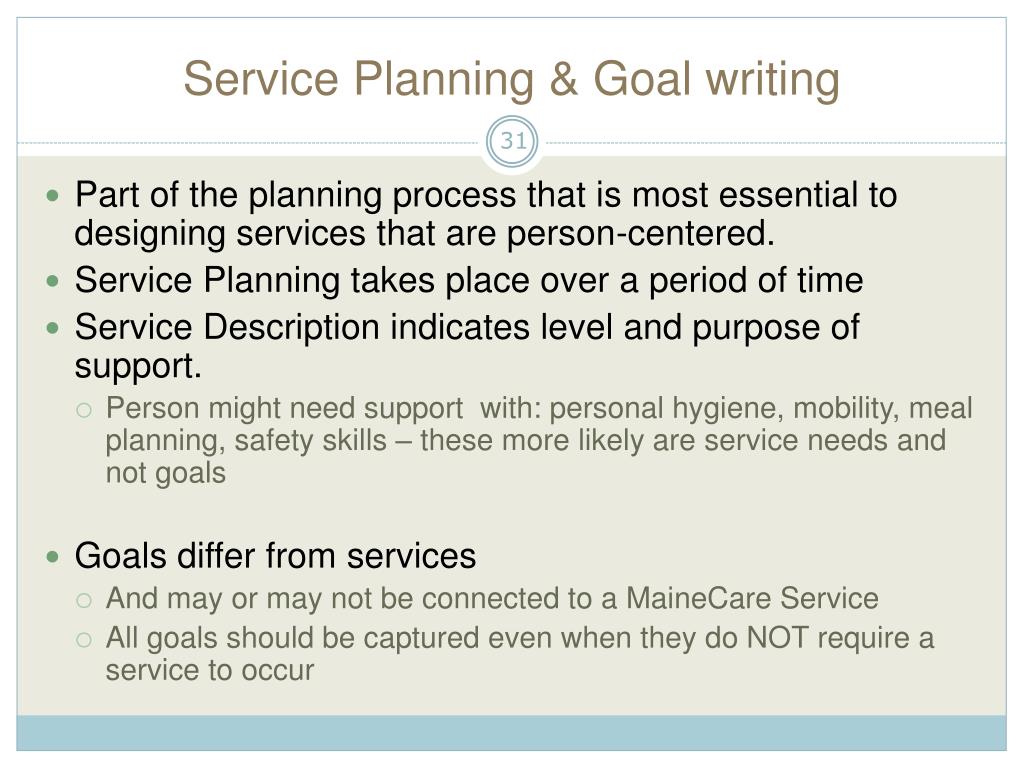 Service Planning & Goal writing

31

• Part of the planning process that is most essential to designing services that are person-centered.
• Service Planning takes place over a period of time
• Service Description indicates level and purpose of support.
○ Person might need support with: personal hygiene, mobility, meal planning, safety skills – these more likely are service needs and not goals

• Goals differ from services
○ And may or may not be connected to a MaineCare Service
○ All goals should be captured even when they do NOT require a service to occur